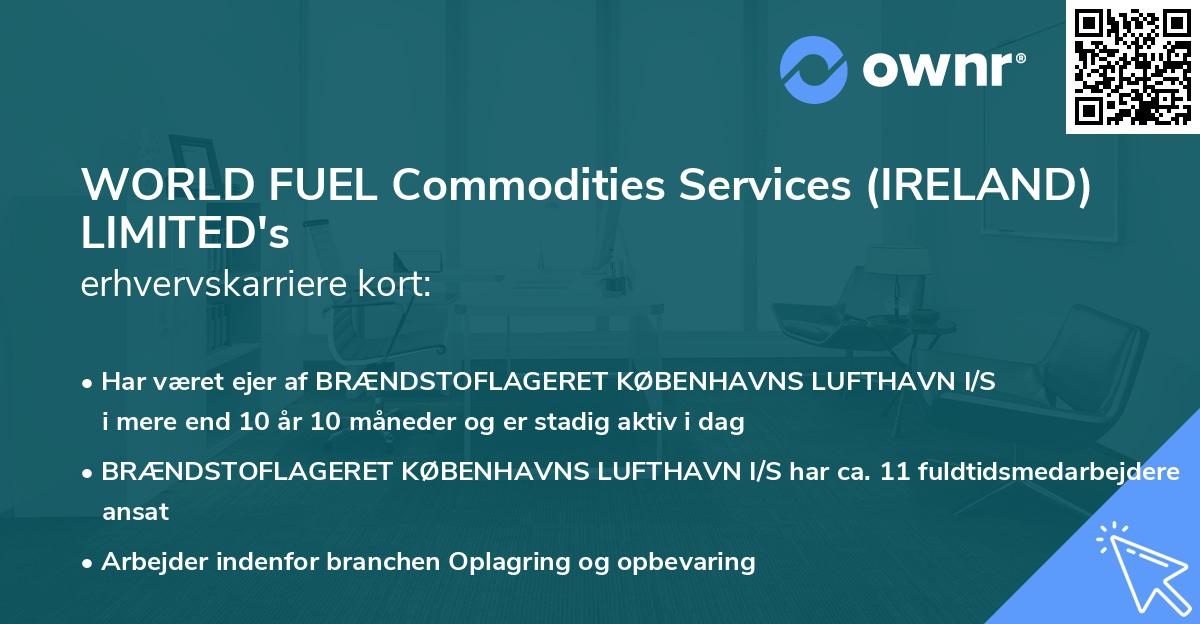 ownr®

WORLD FUEL Commodities Services (IRELAND) LIMITED's
erhvervskarriere kort:

• Har været ejer af BRÆNDSTOFLAGERET KØBENHAVNS LUFTHAVN I/S i mere end 10 år 10 måneder og er stadig aktiv i dag

• BRÆNDSTOFLAGERET KØBENHAVNS LUFTHAVN I/S har ca. 11 fuldtidsmedarbejdere ansat

• Arbejder indenfor branchen Oplagring og opbevaring